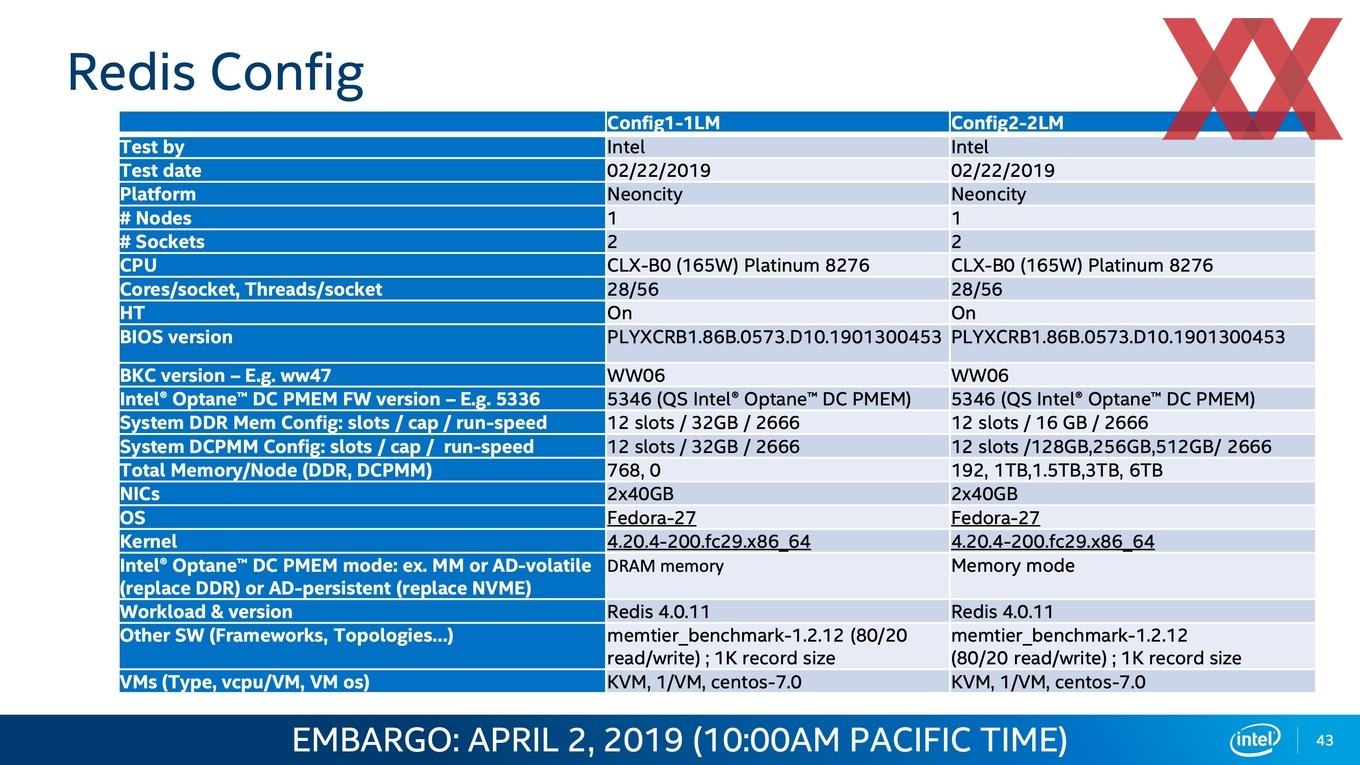 Redis Config

| | Config1-1LM | Config2-2LM |
|---|---|---|
| Test by | Intel | Intel |
| Test date | 02/22/2019 | 02/22/2019 |
| Platform | Neoncity | Neoncity |
| # Nodes | 1 | 1 |
| # Sockets | 2 | 2 |
| CPU | CLX-B0 (165W) Platinum 8276 | CLX-B0 (165W) Platinum 8276 |
| Cores/socket, Threads/socket | 28/56 | 28/56 |
| HT | On | On |
| BIOS version | PLYXCRB1.86B.0573.D10.1901300453 | PLYXCRB1.86B.0573.D10.1901300453 |
| BKC version – E.g. ww47 | WW06 | WW06 |
| Intel® Optane™ DC PMEM FW version – E.g. 5336 | 5346 (QS Intel® Optane™ DC PMEM) | 5346 (QS Intel® Optane™ DC PMEM) |
| System DDR Mem Config: slots / cap / run-speed | 12 slots / 32GB / 2666 | 12 slots / 16 GB / 2666 |
| System DCPMM Config: slots / cap / run-speed | 12 slots / 32GB / 2666 | 12 slots /128GB,256GB,512GB/ 2666 |
| Total Memory/Node (DDR, DCPMM) | 768, 0 | 192, 1TB,1.5TB,3TB, 6TB |
| NICs | 2x40GB | 2x40GB |
| OS | Fedora-27 | Fedora-27 |
| Kernel | 4.20.4-200.fc29.x86_64 | 4.20.4-200.fc29.x86_64 |
| Intel® Optane™ DC PMEM mode: ex. MM or AD-volatile (replace DDR) or AD-persistent (replace NVME) | DRAM memory | Memory mode |
| Workload & version | Redis 4.0.11 | Redis 4.0.11 |
| Other SW (Frameworks, Topologies...) | memtier_benchmark-1.2.12 (80/20 read/write) ; 1K record size | memtier_benchmark-1.2.12 (80/20 read/write) ; 1K record size |
| VMs (Type, vcpu/VM, VM os) | KVM, 1/VM, centos-7.0 | KVM, 1/VM, centos-7.0 |

EMBARGO: APRIL 2, 2019 (10:00AM PACIFIC TIME)

intel

43